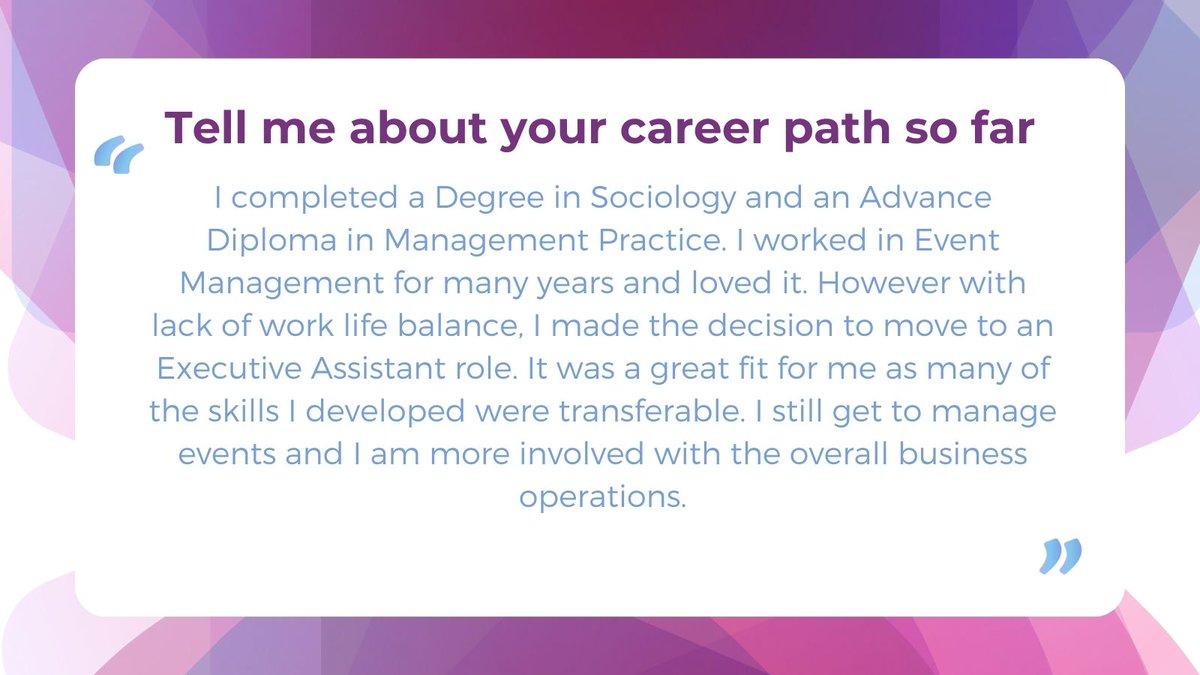 Tell me about your career path so far

“

I completed a Degree in Sociology and an Advance Diploma in Management Practice. I worked in Event Management for many years and loved it. However with lack of work life balance, I made the decision to move to an Executive Assistant role. It was a great fit for me as many of the skills I developed were transferable. I still get to manage events and I am more involved with the overall business operations.

”